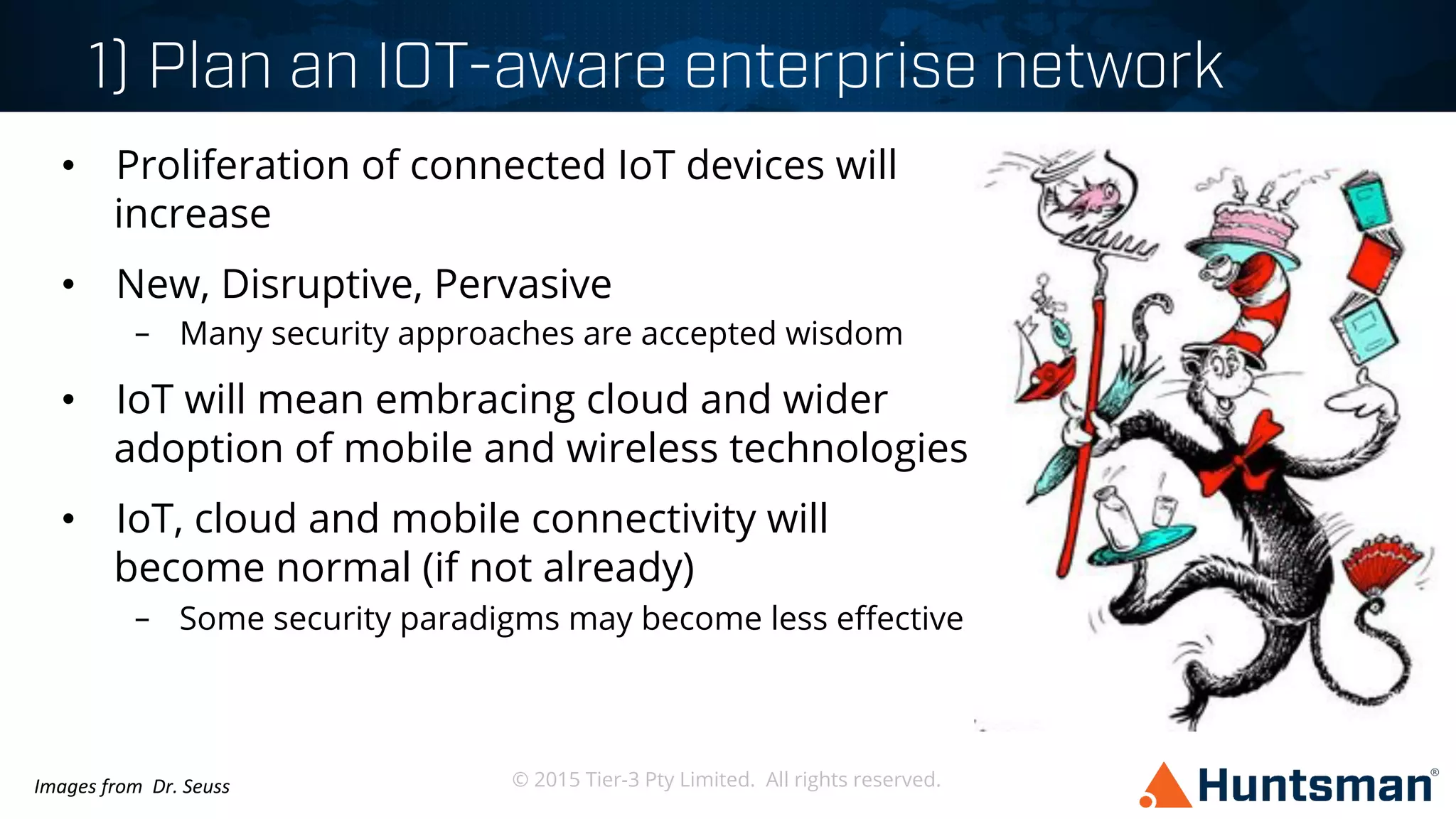 1) Plan an IOT-aware enterprise network

• Proliferation of connected IoT devices will increase

• New, Disruptive, Pervasive
 – Many security approaches are accepted wisdom

• IoT will mean embracing cloud and wider adoption of mobile and wireless technologies

• IoT, cloud and mobile connectivity will become normal (if not already)
 – Some security paradigms may become less effective

Images from Dr. Seuss

© 2015 Tier-3 Pty Limited. All rights reserved.

Huntsman®